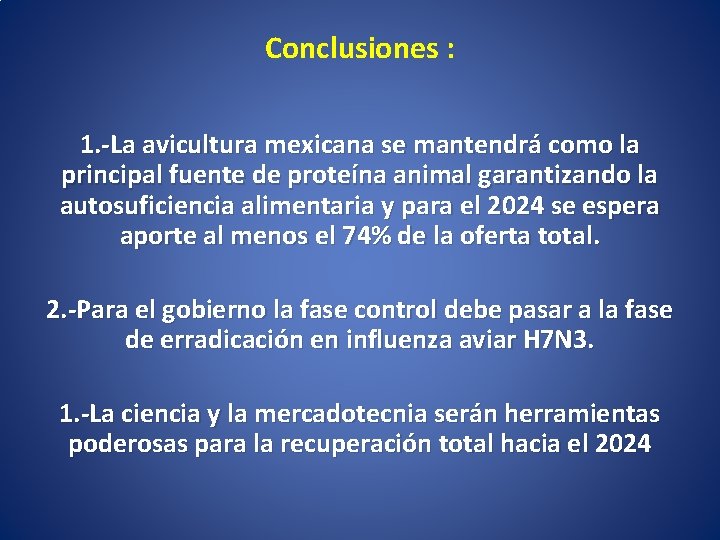 Conclusiones :

1.-La avicultura mexicana se mantendrá como la principal fuente de proteína animal garantizando la autosuficiencia alimentaria y para el 2024 se espera aporte al menos el 74% de la oferta total.

2.-Para el gobierno la fase control debe pasar a la fase de erradicación en influenza aviar H7N3.

1.-La ciencia y la mercadotecnia serán herramientas poderosas para la recuperación total hacia el 2024